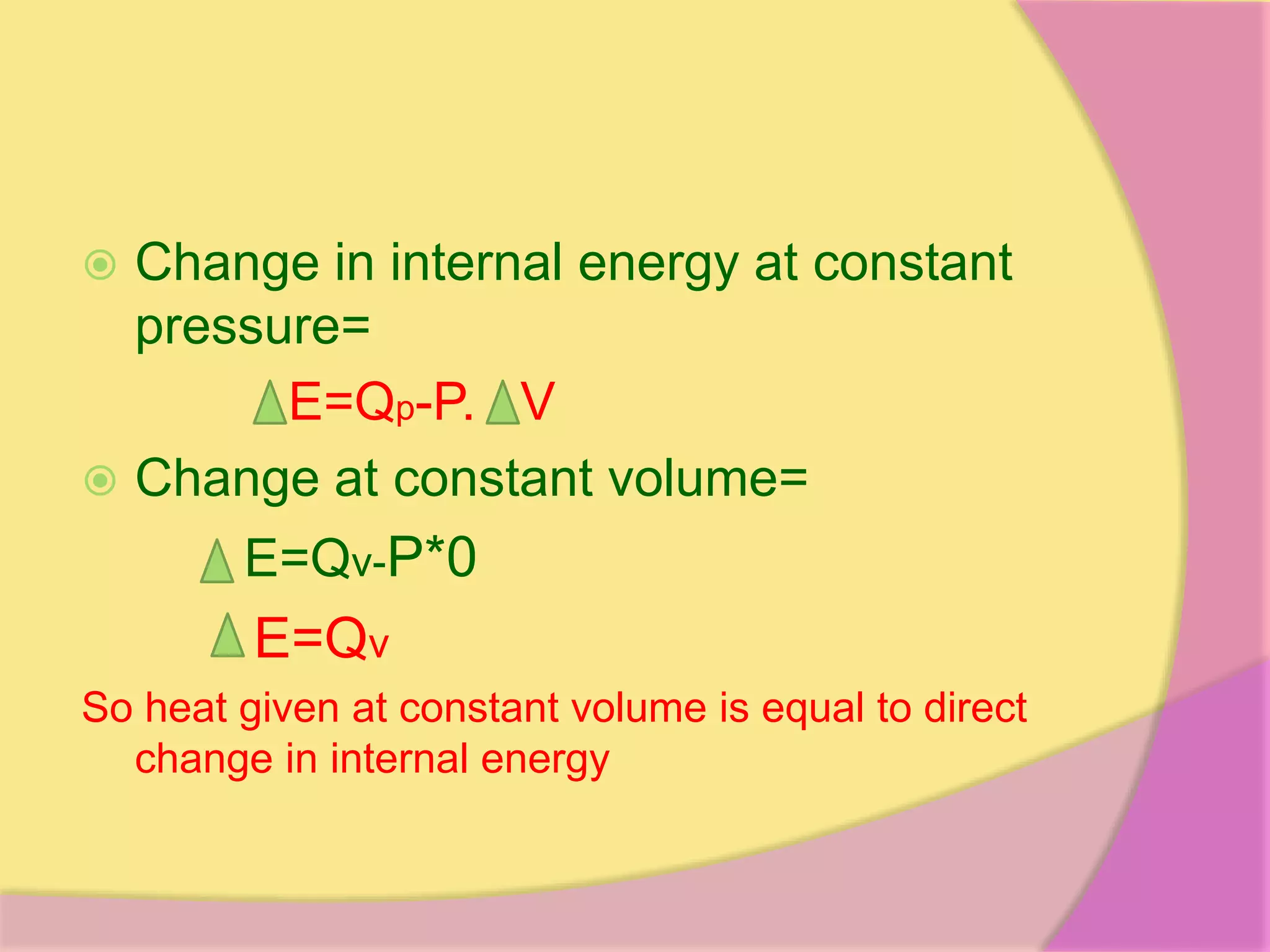 Change in internal energy at constant pressure=

$\Delta E=Q_p-P.\Delta V$

Change at constant volume=

$\Delta E=Q_v-P*0$

$\Delta E=Q_v$

So heat given at constant volume is equal to direct change in internal energy